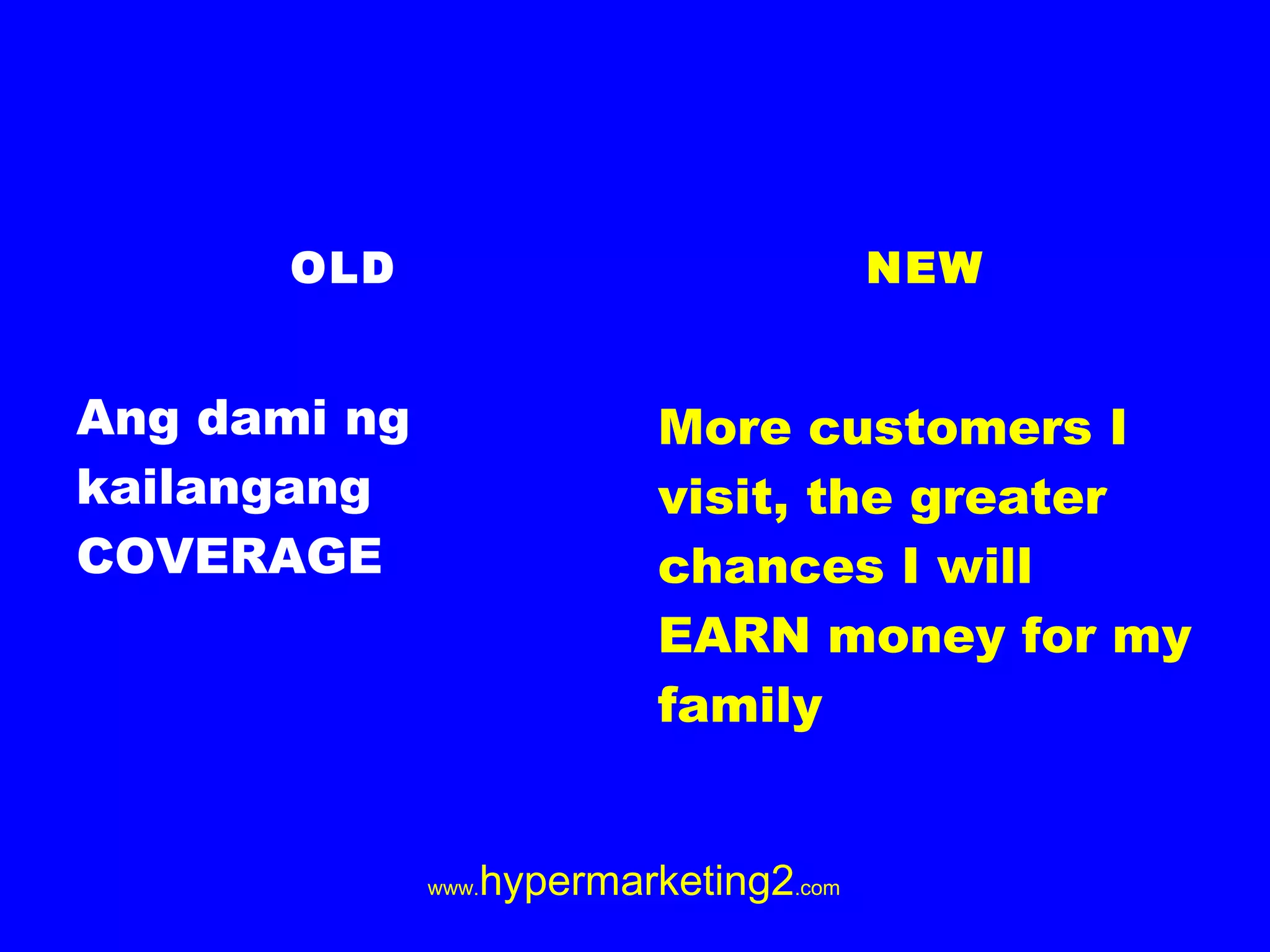 OLD

Ang dami ng kailangang COVERAGE

NEW

More customers I visit, the greater chances I will EARN money for my family

www.hypermarketing2.com